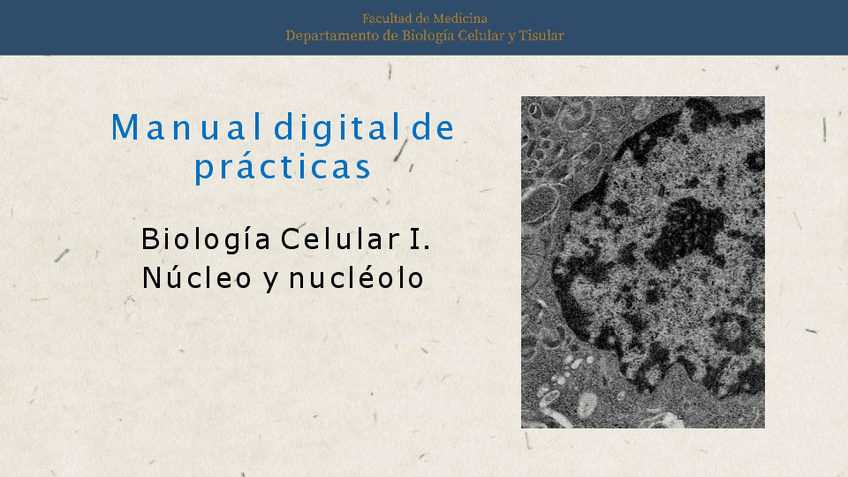 Facultad de Medicina
Departamento de Biología Celular y Tisular

Manual digital de prácticas

Biología Celular I.
Núcleo y nucléolo